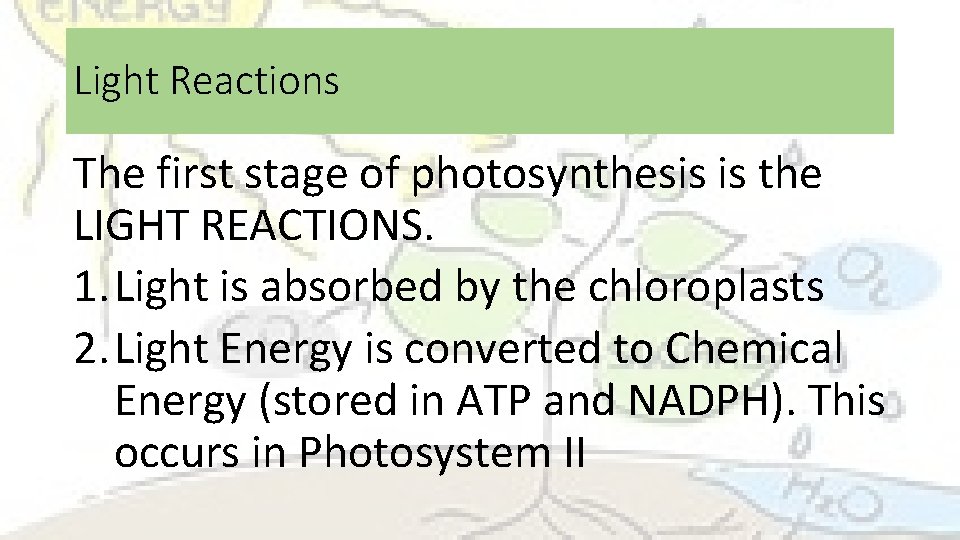 ENERGY

Light Reactions

The first stage of photosynthesis is the LIGHT REACTIONS.

1. Light is absorbed by the chloroplasts
2. Light Energy is converted to Chemical Energy (stored in ATP and NADPH). This occurs in Photosystem II

$O_2$

$H_2O$